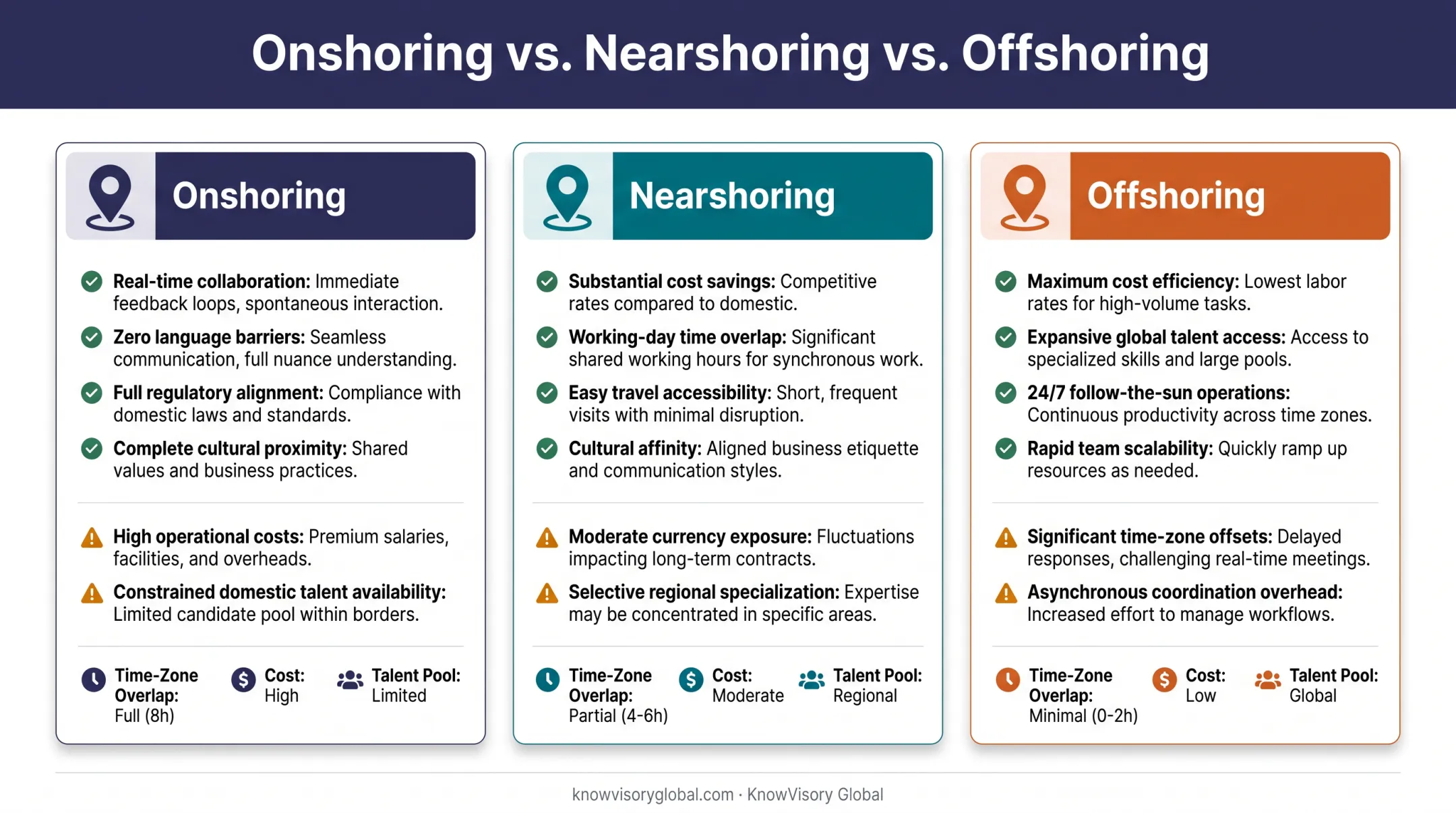 Onshoring vs. Nearshoring vs. Offshoring

Onshoring

Real-time collaboration: Immediate feedback loops, spontaneous interaction.

Zero language barriers: Seamless communication, full nuance understanding.

Full regulatory alignment: Compliance with domestic laws and standards.

Complete cultural proximity: Shared values and business practices.

High operational costs: Premium salaries, facilities, and overheads.

Constrained domestic talent availability: Limited candidate pool within borders.

Time-Zone Overlap: Full (8h)

Cost: High

Talent Pool: Limited

Nearshoring

Substantial cost savings: Competitive rates compared to domestic.

Working-day time overlap: Significant shared working hours for synchronous work.

Easy travel accessibility: Short, frequent visits with minimal disruption.

Cultural affinity: Aligned business etiquette and communication styles.

Moderate currency exposure: Fluctuations impacting long-term contracts.

Selective regional specialization: Expertise may be concentrated in specific areas.

Time-Zone Overlap: Partial (4-6h)

Cost: Moderate

Talent Pool: Regional

Offshoring

Maximum cost efficiency: Lowest labor rates for high-volume tasks.

Expansive global talent access: Access to specialized skills and large pools.

24/7 follow-the-sun operations: Continuous productivity across time zones.

Rapid team scalability: Quickly ramp up resources as needed.

Significant time-zone offsets: Delayed responses, challenging real-time meetings.

Asynchronous coordination overhead: Increased effort to manage workflows.

Time-Zone Overlap: Minimal (0-2h)

Cost: Low

Talent Pool: Global

knowvisoryglobal.com · KnowVisory Global